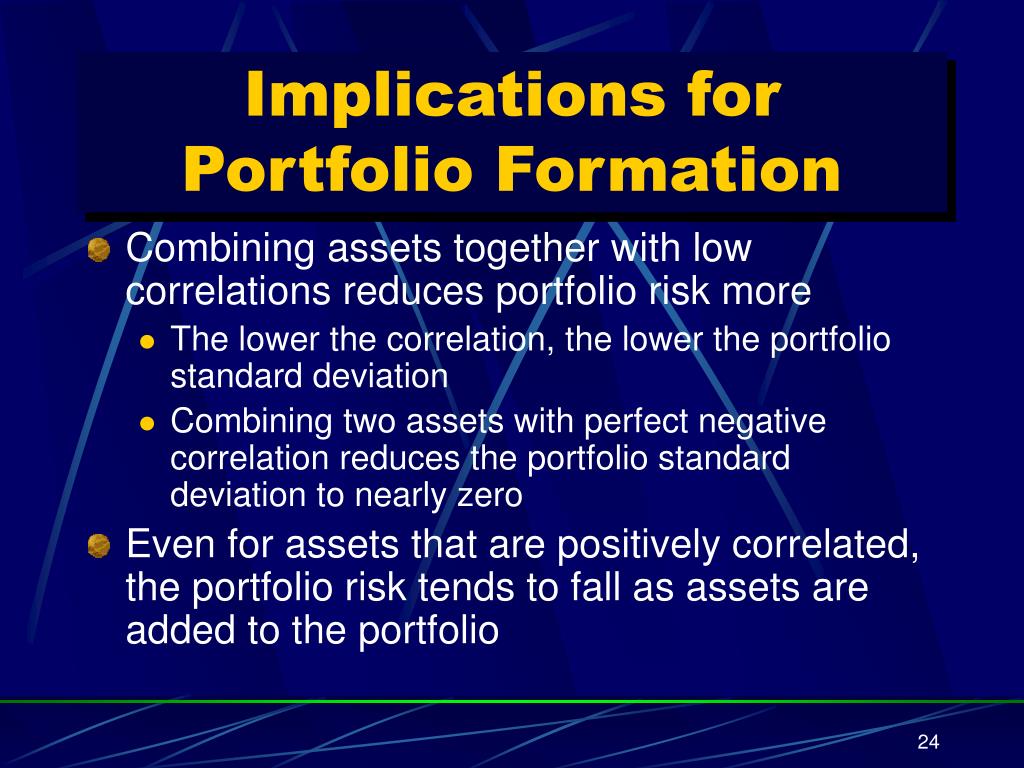 Implications for Portfolio Formation

Combining assets together with low correlations reduces portfolio risk more

The lower the correlation, the lower the portfolio standard deviation

Combining two assets with perfect negative correlation reduces the portfolio standard deviation to nearly zero

Even for assets that are positively correlated, the portfolio risk tends to fall as assets are added to the portfolio

24